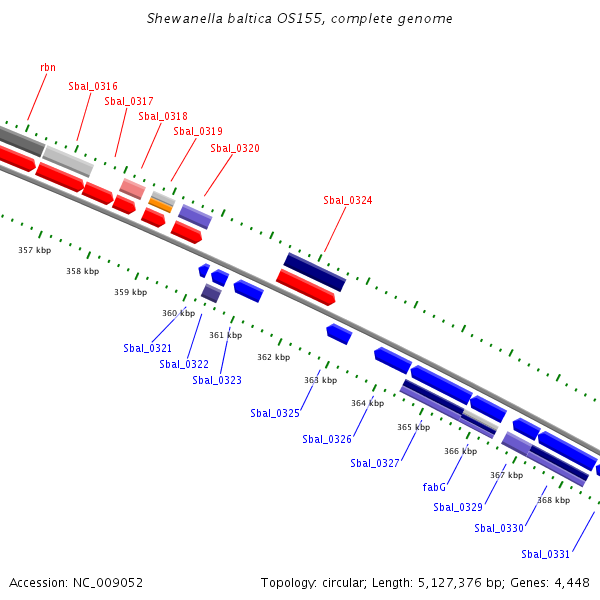 Shewanella baltica OS155, complete genome

rbn
Sbal_0316
Sbal_0317
Sbal_0318
Sbal_0319
Sbal_0320
Sbal_0324

357 kbp
358 kbp
359 kbp
360 kbp
361 kbp
362 kbp
363 kbp
364 kbp
365 kbp
366 kbp
367 kbp
368 kbp

Sbal_0321
Sbal_0322
Sbal_0323
Sbal_0325
Sbal_0326
Sbal_0327
fabG
Sbal_0329
Sbal_0330
Sbal_0331

Accession: NC_009052

Topology: circular; Length: 5,127,376 bp; Genes: 4,448